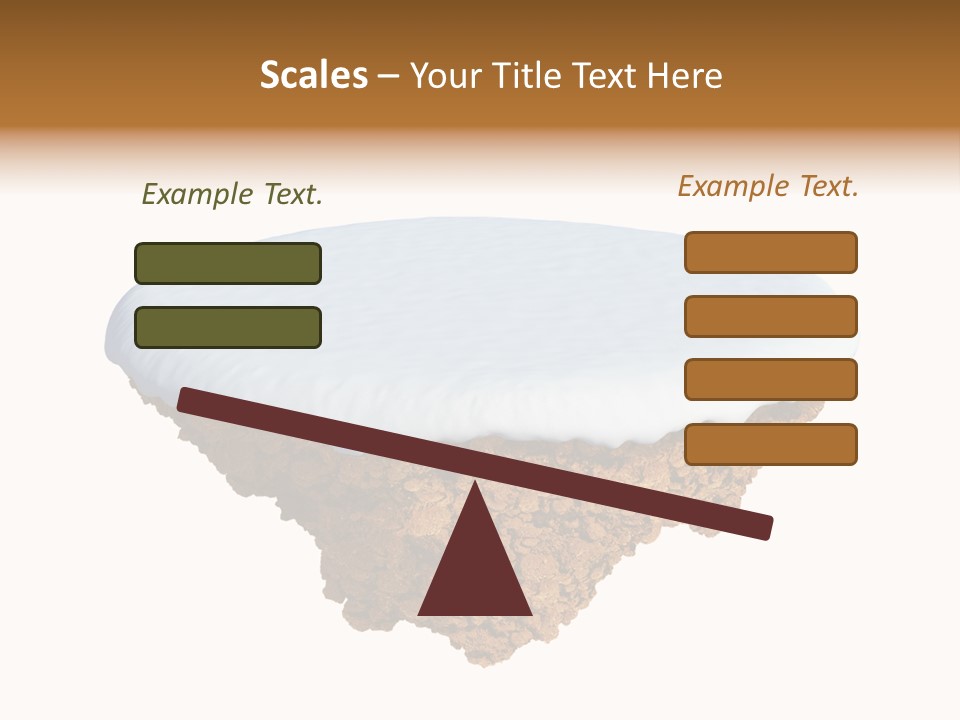 Scales – Your Title Text Here

Example Text.

Example Text.